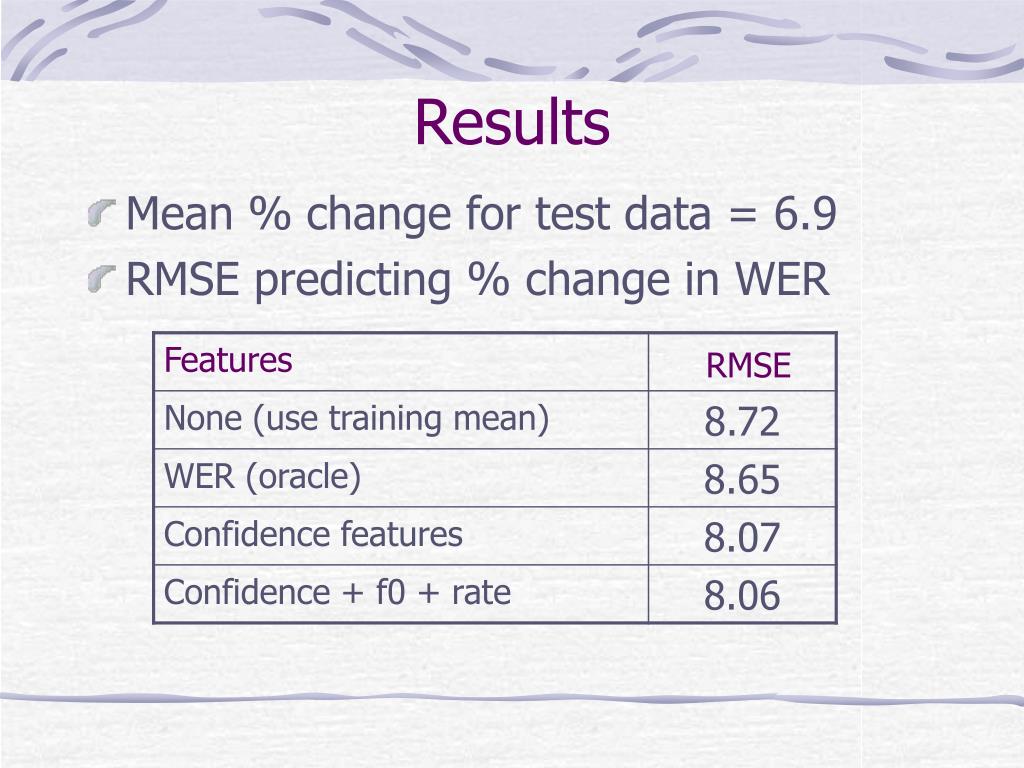 Results

Mean % change for test data = 6.9

RMSE predicting % change in WER

| Features | RMSE |
|---|---|
| None (use training mean) | 8.72 |
| WER (oracle) | 8.65 |
| Confidence features | 8.07 |
| Confidence + f0 + rate | 8.06 |